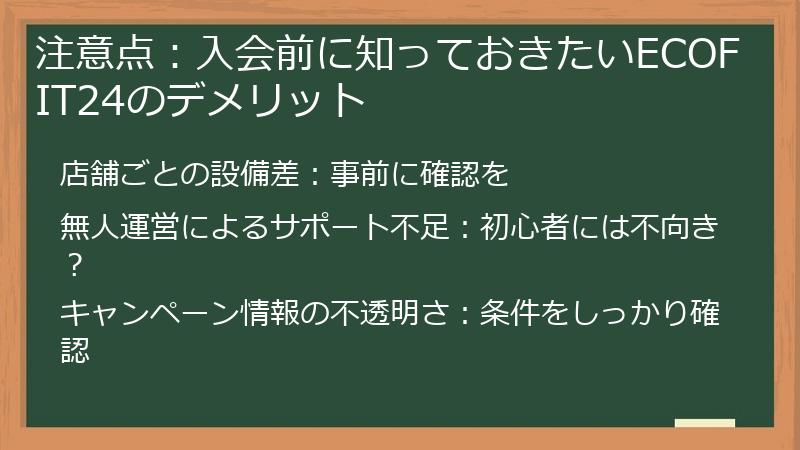 注意点：入会前に知っておきたいECOFIT24のデメリット

店舗ごとの設備差：事前に確認を

無人運営によるサポート不足：初心者には不向き？

キャンペーン情報の不透明さ：条件をしっかり確認